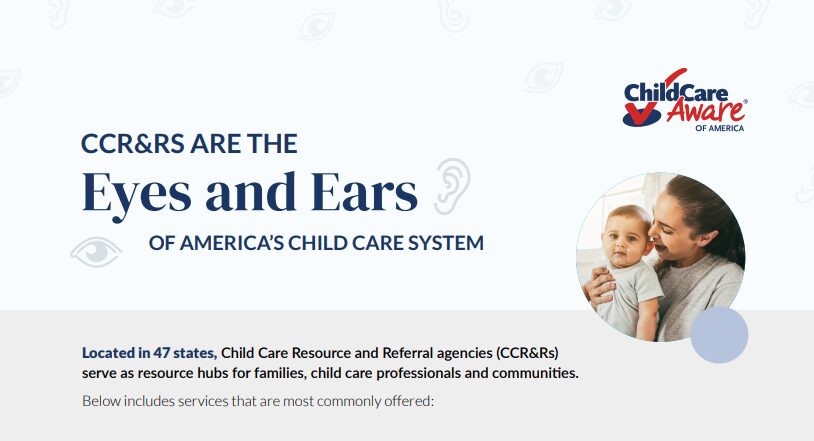 ChildCare Aware® OF AMERICA

CCR&RS ARE THE
Eyes and Ears
OF AMERICA'S CHILD CARE SYSTEM

Located in 47 states, Child Care Resource and Referral agencies (CCR&Rs) serve as resource hubs for families, child care professionals and communities.

Below includes services that are most commonly offered: